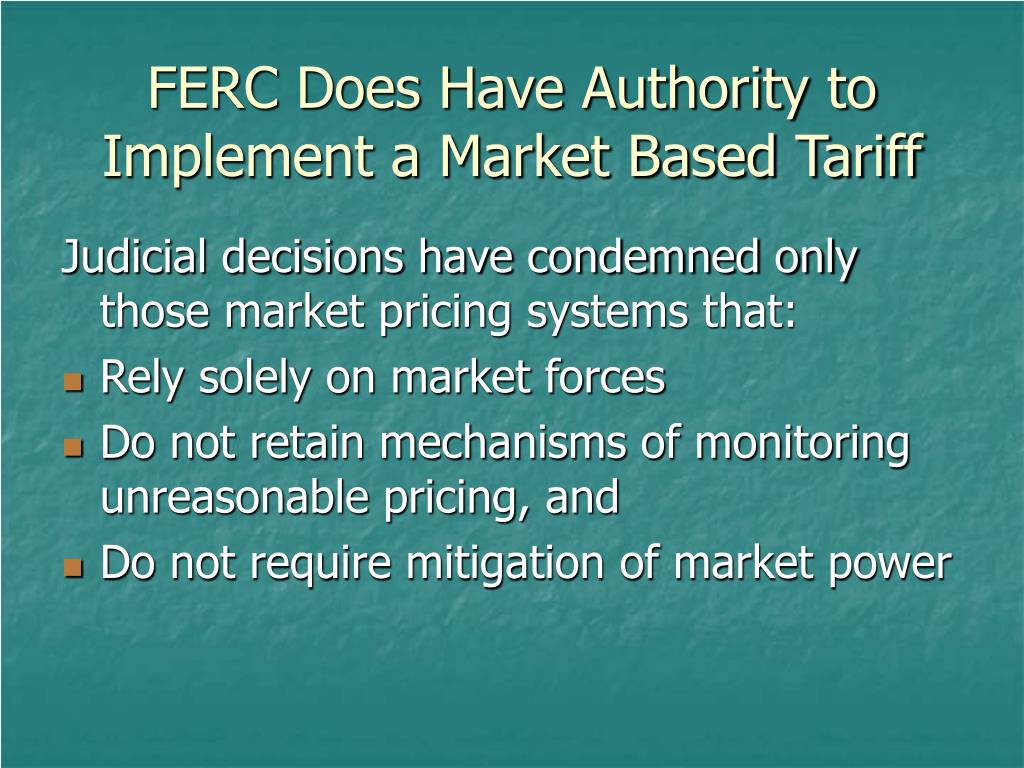 FERC Does Have Authority to Implement a Market Based Tariff

Judicial decisions have condemned only those market pricing systems that:

- Rely solely on market forces
- Do not retain mechanisms of monitoring unreasonable pricing, and
- Do not require mitigation of market power